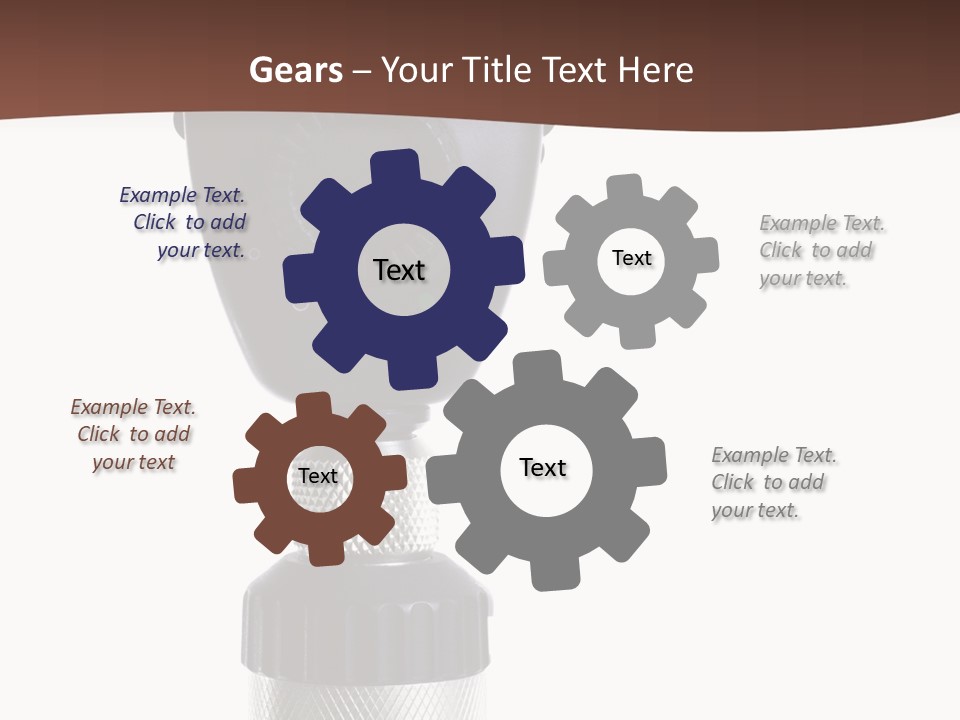 Gears – Your Title Text Here

Example Text. Click to add your text.

Text

Text

Example Text. Click to add your text.

Example Text. Click to add your text

Text

Text

Example Text. Click to add your text.